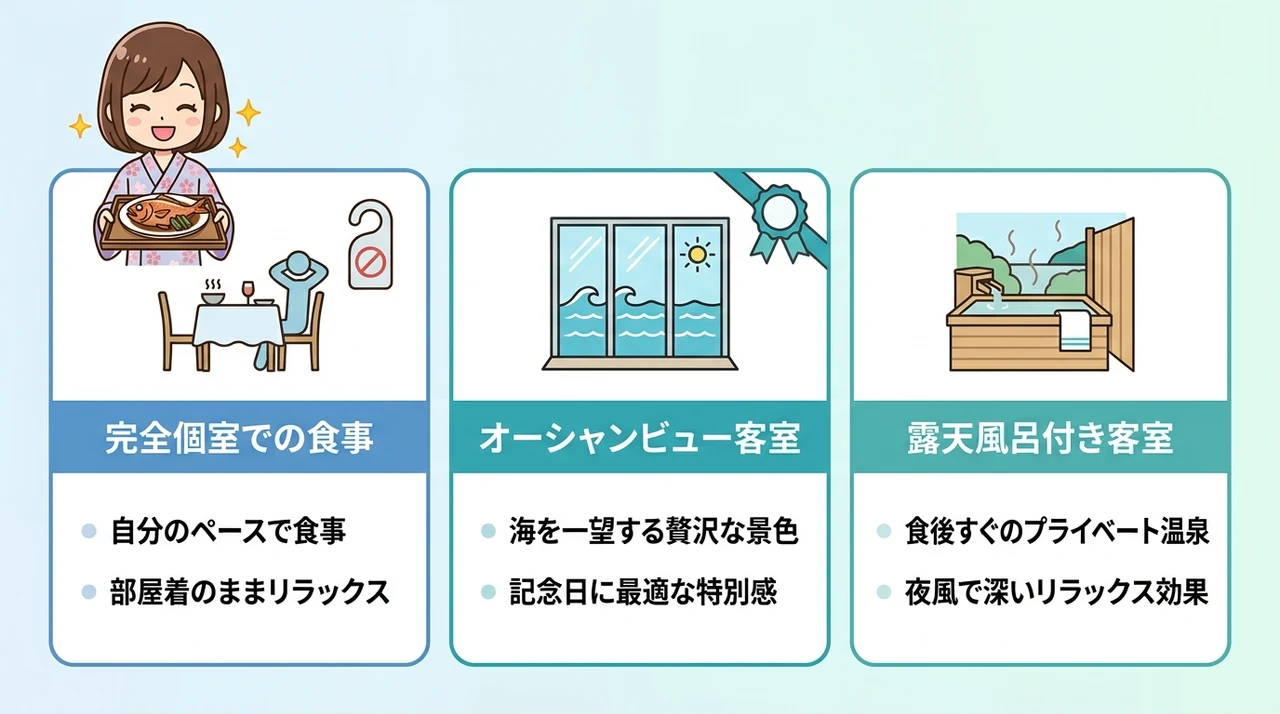 完全個室での食事

自分のペースで食事

部屋着のままリラックス

オーシャンビュー客室

海を一望する贅沢な景色

記念日に最適な特別感

露天風呂付き客室

食後すぐのプライベート温泉

夜風で深いリラックス効果